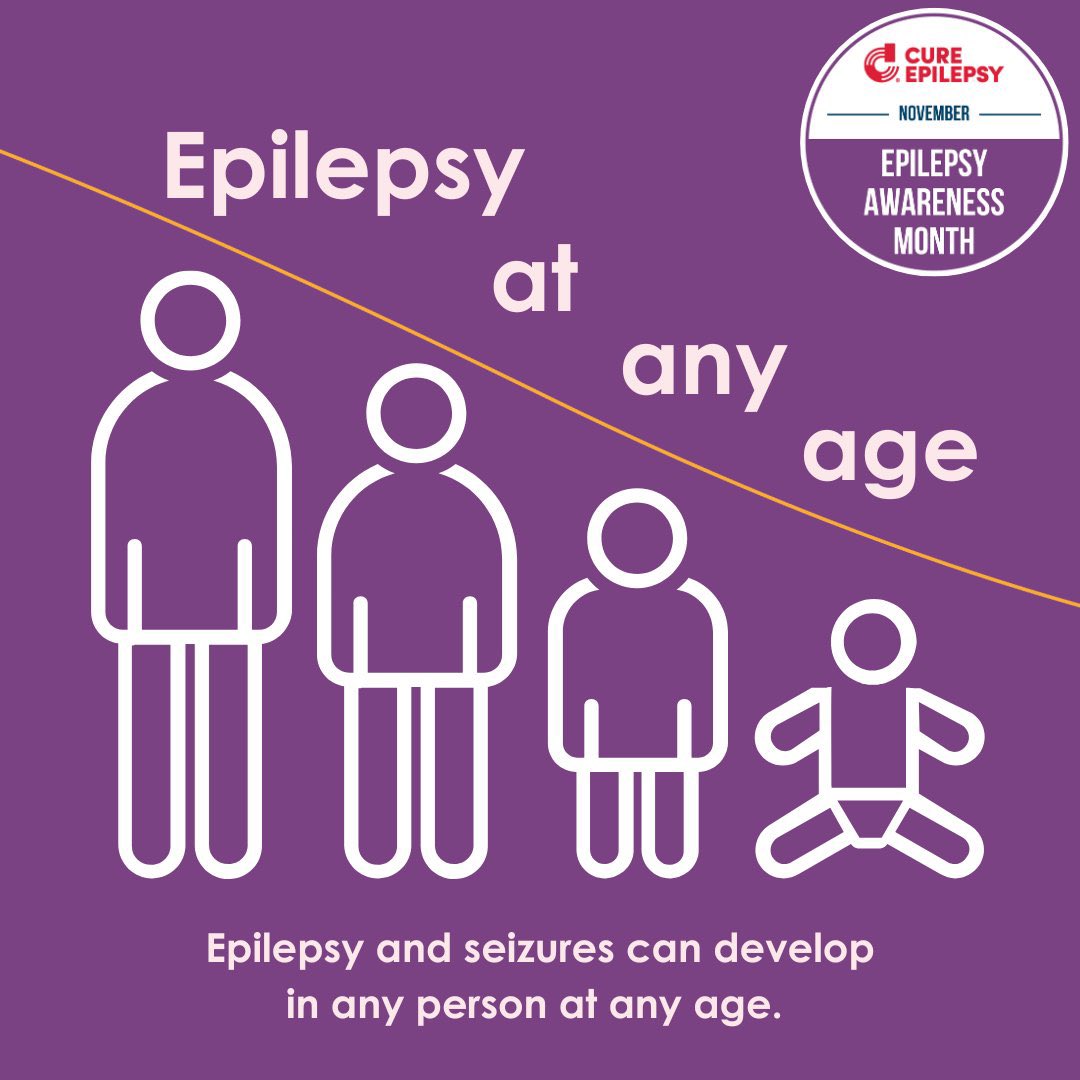 CURE EPILEPSY
NOVEMBER
EPILEPSY AWARENESS MONTH

Epilepsy at any age

Epilepsy and seizures can develop in any person at any age.